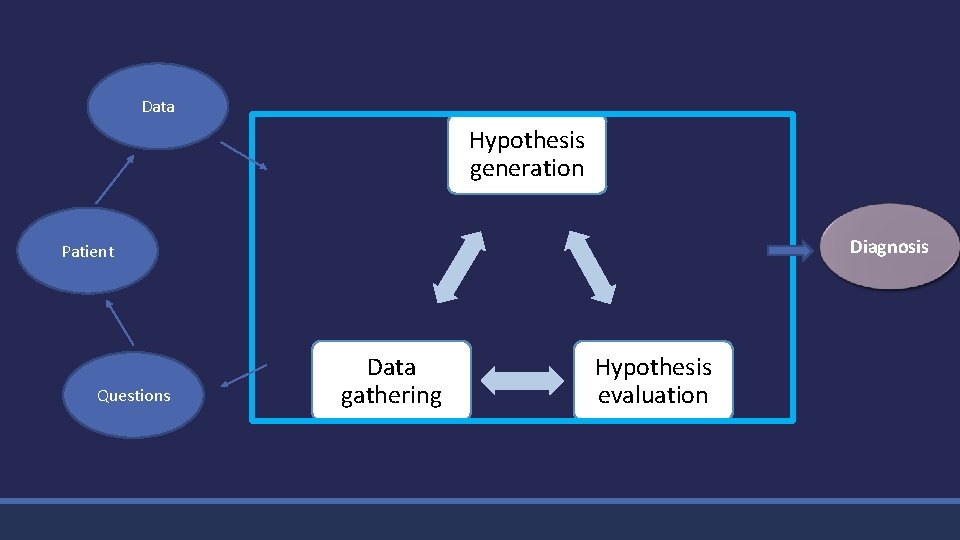 Data

Patient

Questions

Hypothesis generation

Data gathering

Hypothesis evaluation

Diagnosis